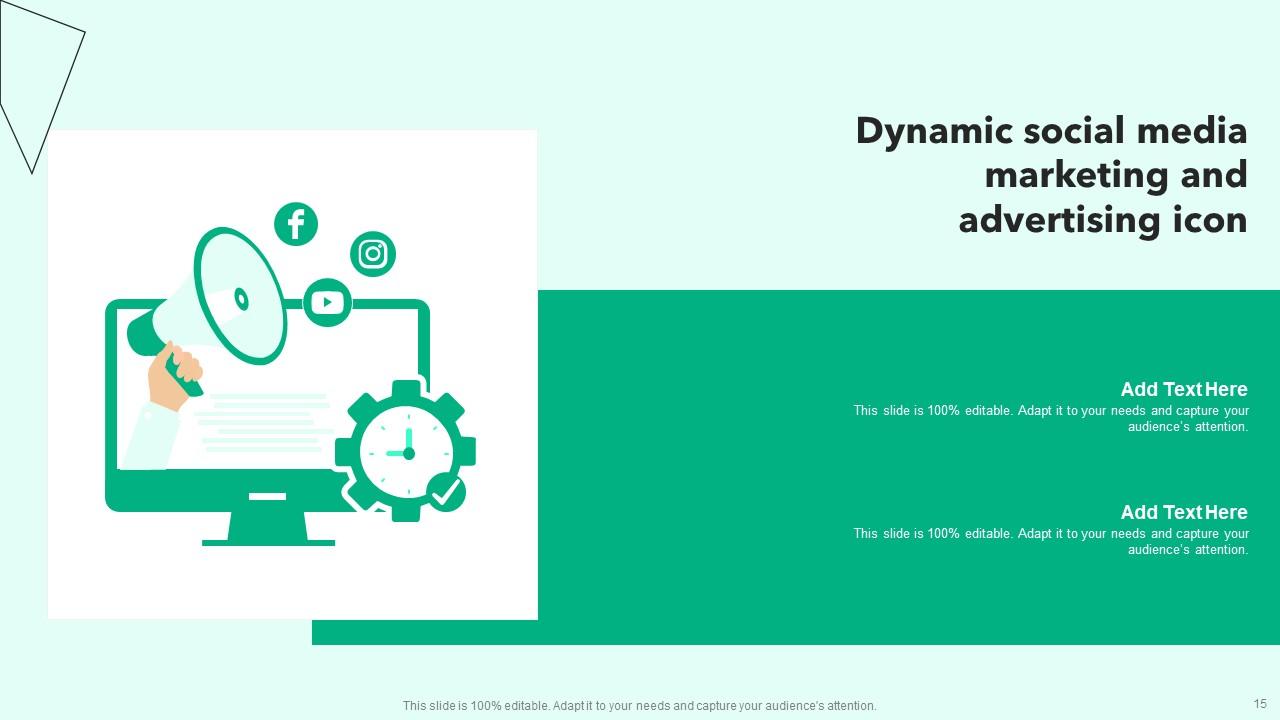 Dynamic social media marketing and advertising icon

Add Text Here
This slide is 100% editable. Adapt it to your needs and capture your audience's attention.

Add Text Here
This slide is 100% editable. Adapt it to your needs and capture your audience's attention.

This slide is 100% editable. Adapt it to your needs and capture your audience's attention.

15